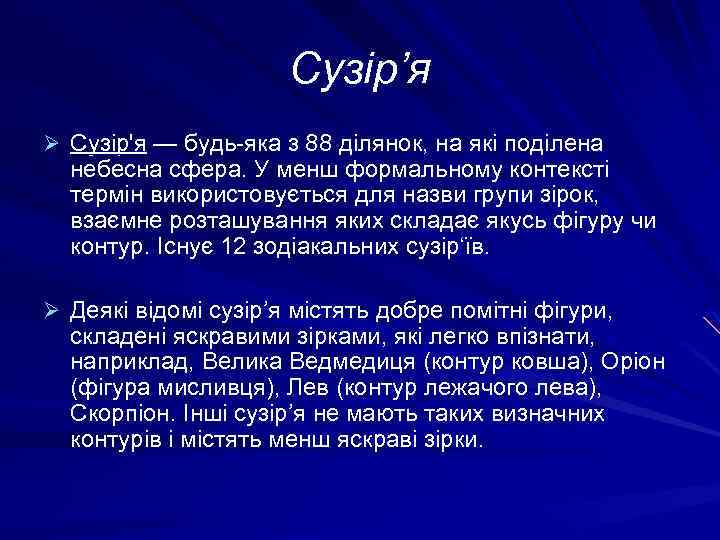 Сузір’я

➢ Сузір'я — будь-яка з 88 ділянок, на які поділена небесна сфера. У менш формальному контексті термін використовується для назви групи зірок, взаємне розташування яких складає якусь фігуру чи контур. Існує 12 зодіакальних сузір‘їв.

➢ Деякі відомі сузір’я містять добре помітні фігури, складені яскравими зірками, які легко впізнати, наприклад, Велика Ведмедиця (контур ковша), Оріон (фігура мисливця), Лев (контур лежачого лева), Скорпіон. Інші сузір’я не мають таких визначних контурів і містять менш яскраві зірки.